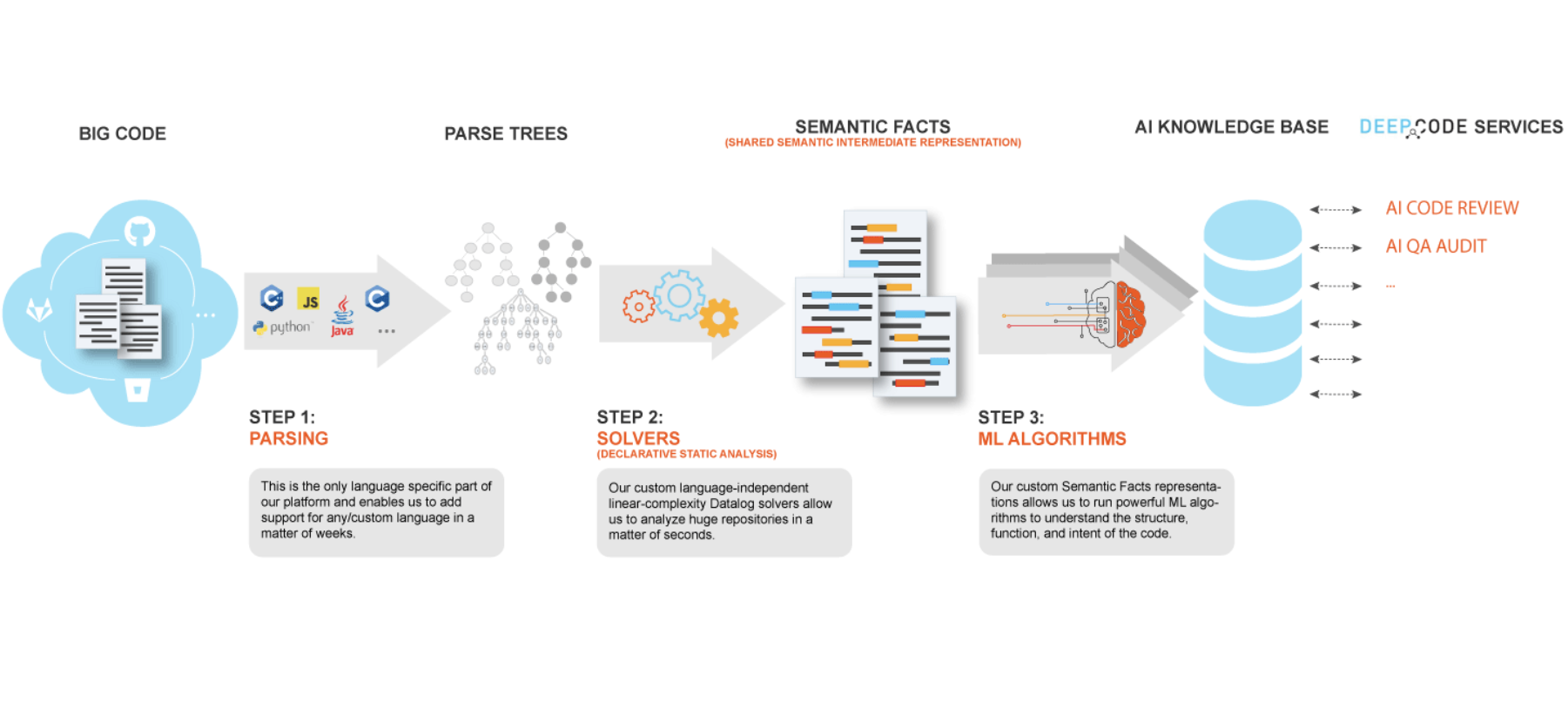 BIG CODE

PARSE TREES

SEMANTIC FACTS
(SHARED SEMANTIC INTERMEDIATE REPRESENTATION)

AI KNOWLEDGE BASE

DEEPCODE SERVICES

JS
python
Java
...

AI CODE REVIEW
AI QA AUDIT
...

STEP 1:
PARSING

This is the only language specific part of our platform and enables us to add support for any/custom language in a matter of weeks.

STEP 2:
SOLVERS
(DECLARATIVE STATIC ANALYSIS)

Our custom language-independent linear-complexity Datalog solvers allow us to analyze huge repositories in a matter of seconds.

STEP 3:
ML ALGORITHMS

Our custom Semantic Facts representations allows us to run powerful ML algorithms to understand the structure, function, and intent of the code.